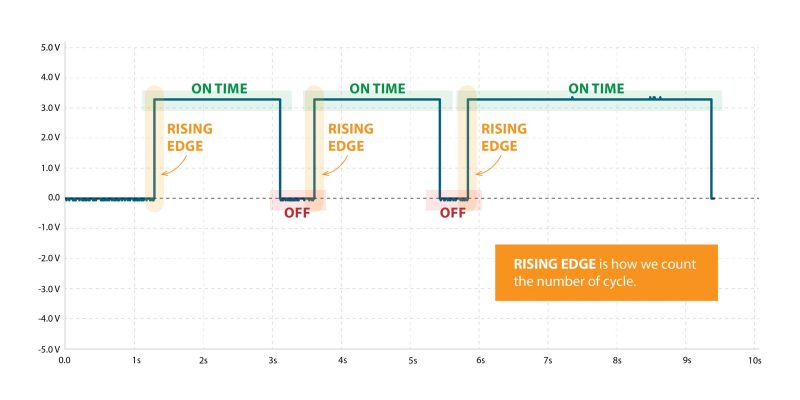 5.0 V
4.0 V
3.0 V
2.0 V
1.0 V
0.0
-1.0 V
-2.0 V
-3.0 V
-4.0 V
-5.0 V

ON TIME
ON TIME
ON TIME

RISING EDGE
RISING EDGE
RISING EDGE

OFF
OFF

RISING EDGE is how we count the number of cycle.

0.0
1s
2s
3s
4s
5s
6s
7s
8s
9s
10s